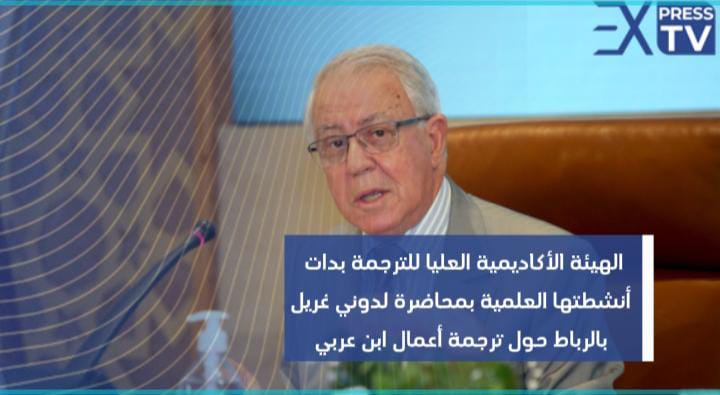 EX PRESS TV

الهيئة الأكاديمية العليا للترجمة بدات أنشطتها العلمية بمحاضرة لدوني غريل بالرباط حول ترجمة أعمال ابن عربي